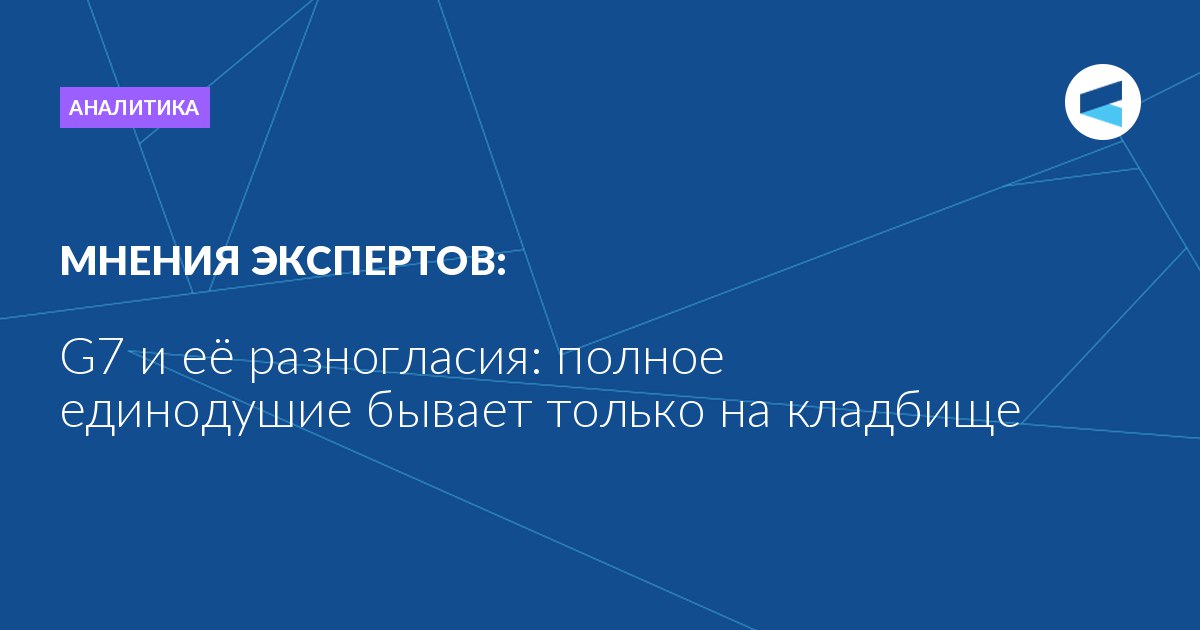 АНАЛИТИКА

МНЕНИЯ ЭКСПЕРТОВ:

G7 и её разногласия: полное единодушие бывает только на кладбище